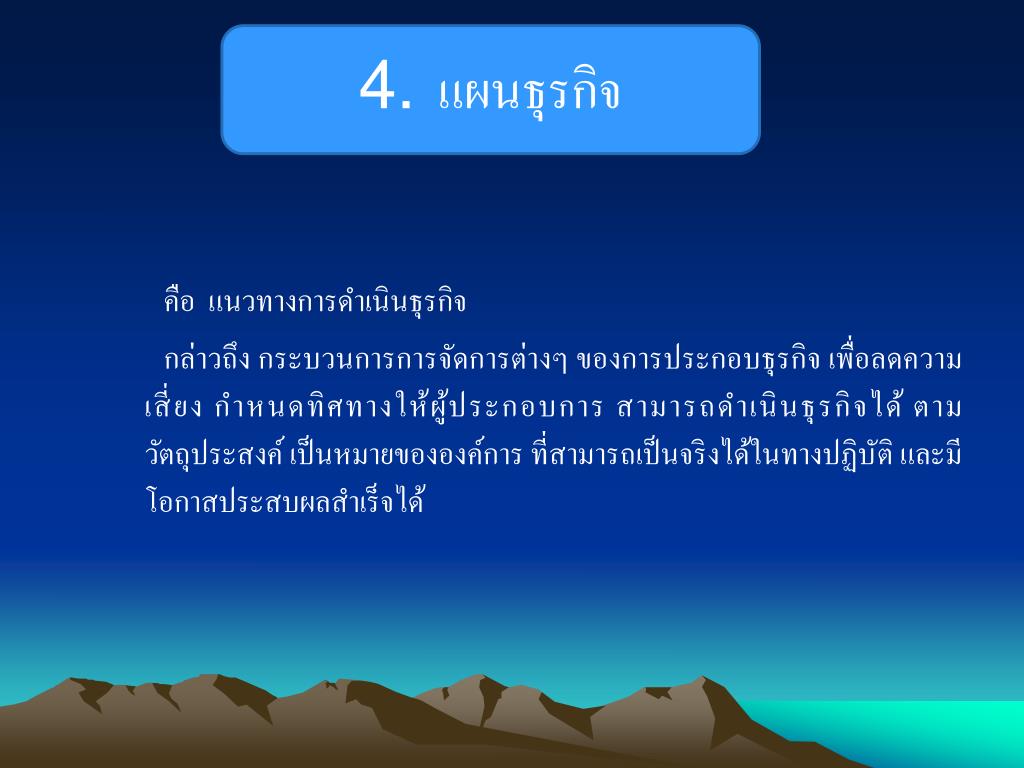 4. แผนธุรกิจ

คือ แนวทางการดำเนินธุรกิจ

กล่าวถึง กระบวนการการจัดการต่างๆ ของการประกอบธุรกิจ เพื่อลดความเสี่ยง กำหนดทิศทางให้ผู้ประกอบการ สามารถดำเนินธุรกิจได้ ตามวัตถุประสงค์ เป็นหมายขององค์การ ที่สามารถเป็นจริงได้ในทางปฏิบัติ และมีโอกาสประสบผลสำเร็จได้